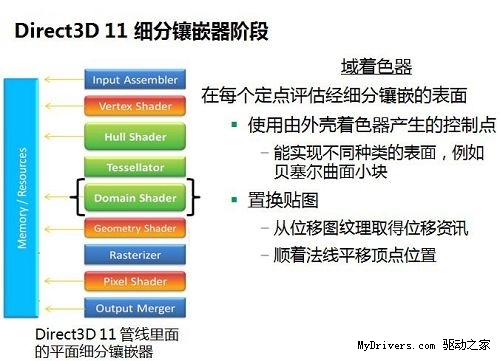 Direct3D 11 细分镶嵌器阶段

Memory / Resources

Input Assembler

Vertex Shader

Hull Shader

Tessellator

Domain Shader

Geometry Shader

Rasterizer

Pixel Shader

Output Merger

Direct3D 11 管线里面的平面细分镶嵌器

域着色器

在每个定点评估经细分镶嵌的表面

▪ 使用由外壳着色器产生的控制点

– 能实现不同种类的表面，例如贝塞尔曲面小块

▪ 置换贴图

– 从位移图纹理取得位移资讯

– 顺着法线平移顶点位置

MyDrivers.com 驱动之家